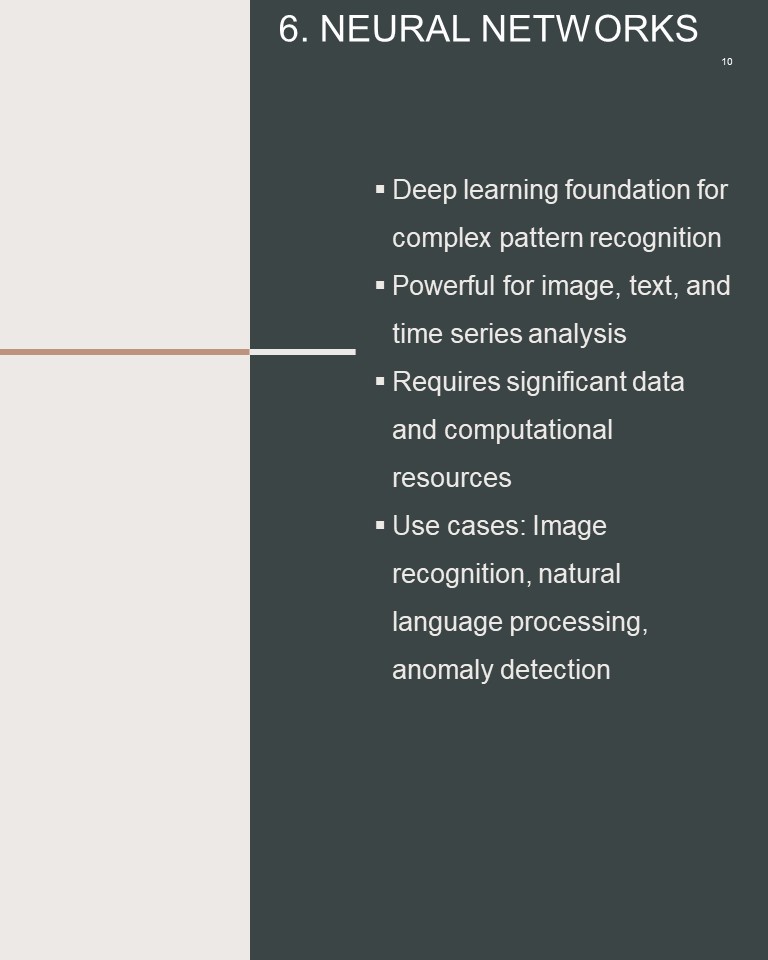 6. NEURAL NETWORKS

10

▪ Deep learning foundation for complex pattern recognition
▪ Powerful for image, text, and time series analysis
▪ Requires significant data and computational resources
▪ Use cases: Image recognition, natural language processing, anomaly detection